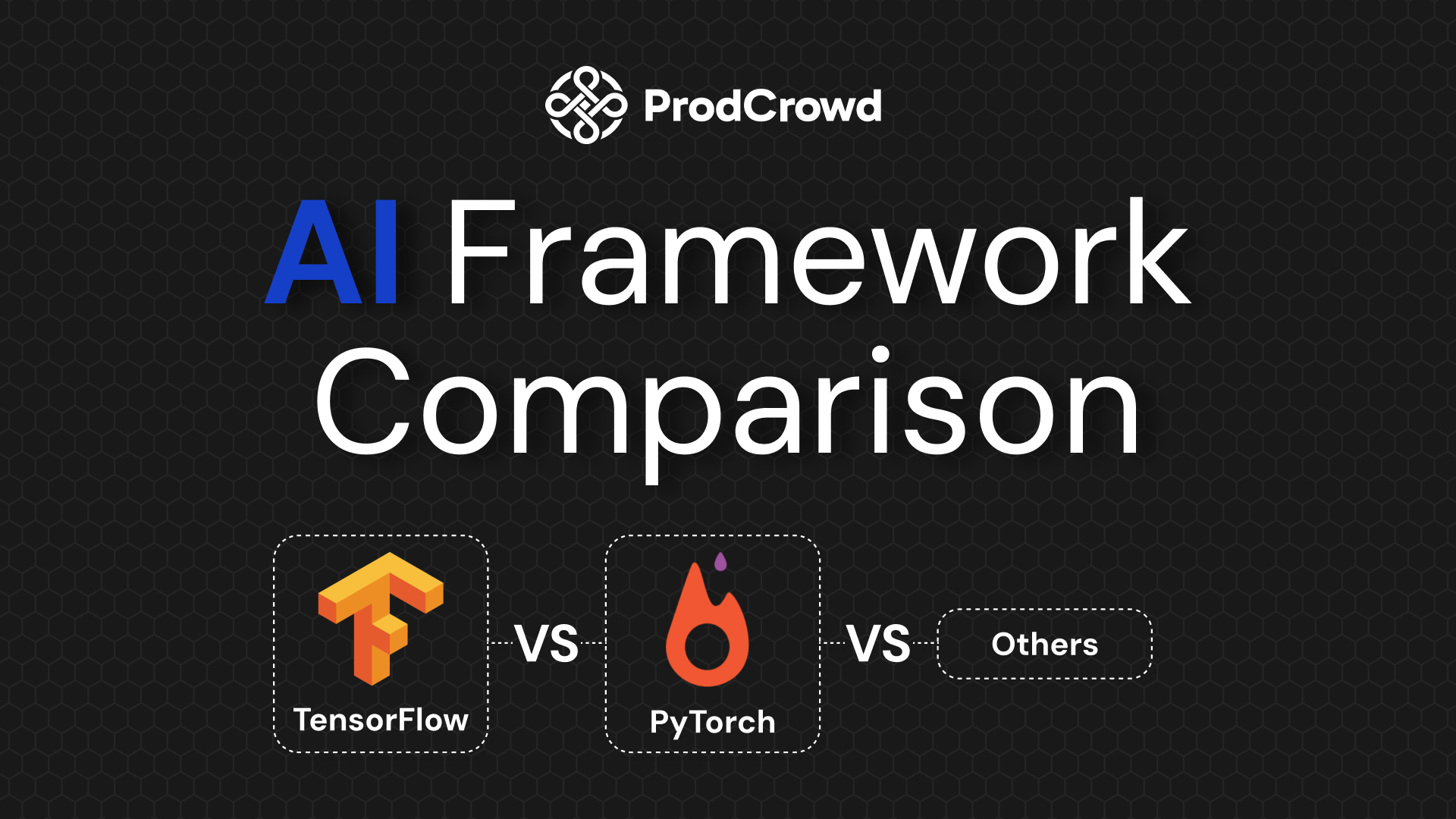 ProdCrowd

AI Framework Comparison

TensorFlow

VS

PyTorch

VS

Others